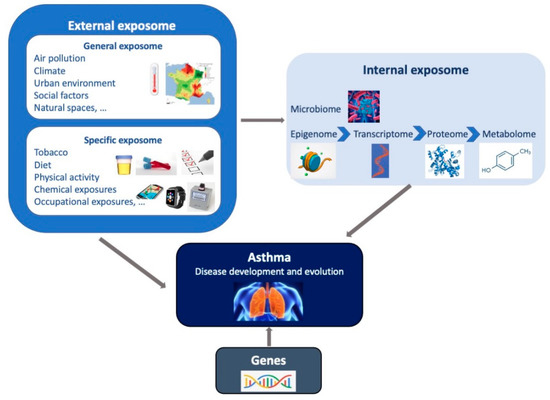 External exposome

General exposome

Air pollution
Climate
Urban environment
Social factors
Natural spaces, ...

Specific exposome

Tobacco
Diet
Physical activity
Chemical exposures
Occupational exposures, ...

Internal exposome

Microbiome

Epigenome Transcriptome Proteome Metabolome

$CH_3$

HO

Asthma
Disease development and evolution

Genes